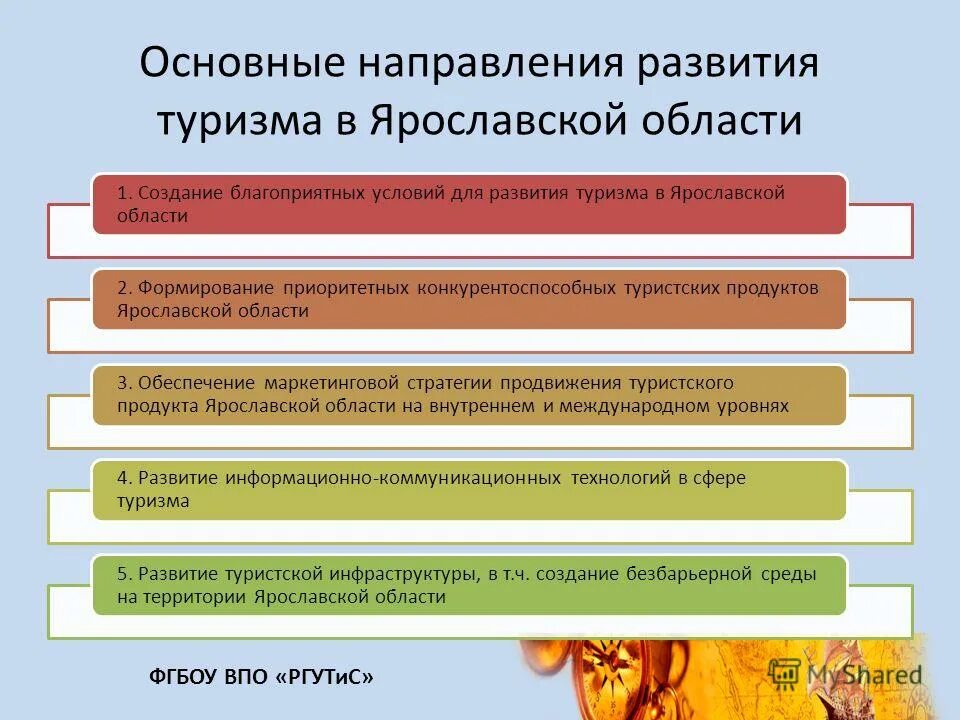 Основные направления развития туризма в Ярославской области

1. Создание благоприятных условий для развития туризма в Ярославской области

2. Формирование приоритетных конкурентоспособных туристских продуктов Ярославской области

3. Обеспечение маркетинговой стратегии продвижения туристского продукта Ярославской области на внутреннем и международном уровнях

4. Развитие информационно-коммуникационных технологий в сфере туризма

5. Развитие туристской инфраструктуры, в т.ч. создание безбарьерной среды на территории Ярославской области

ФГБОУ ВПО «РГУТиС»

MyShared